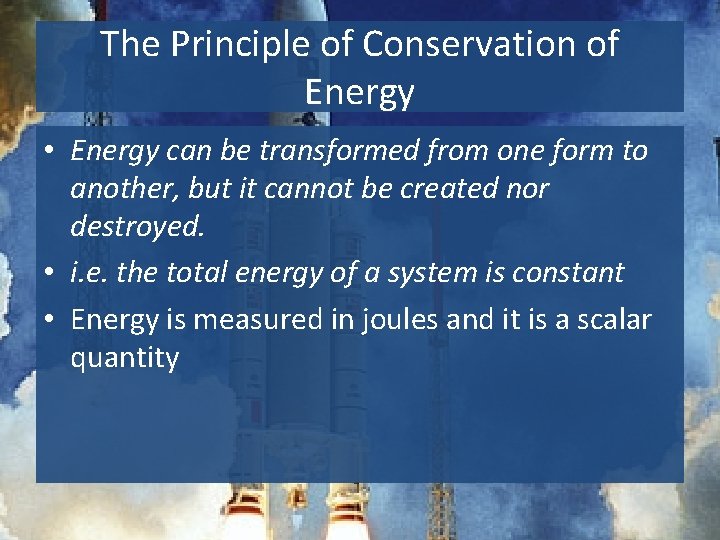 The Principle of Conservation of Energy

• Energy can be transformed from one form to another, but it cannot be created nor destroyed.
• i.e. the total energy of a system is constant
• Energy is measured in joules and it is a scalar quantity